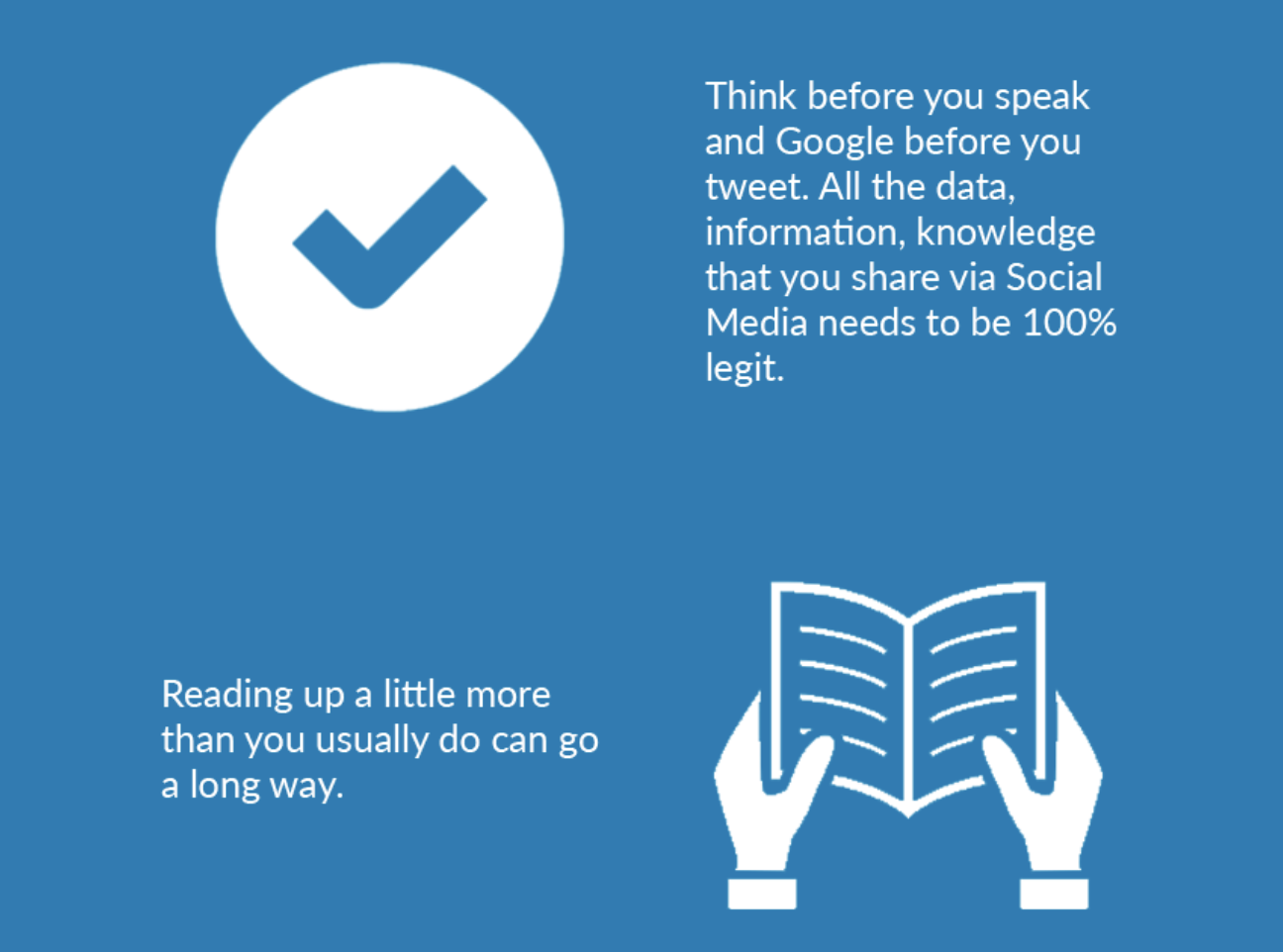 Think before you speak and Google before you tweet. All the data, information, knowledge that you share via Social Media needs to be 100% legit.

Reading up a little more than you usually do can go a long way.